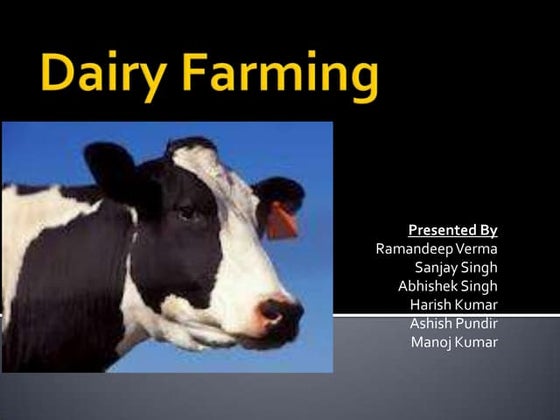 Dairy Farming

Presented By
Ramandeep Verma
Sanjay Singh
Abhishek Singh
Harish Kumar
Ashish Pundir
Manoj Kumar